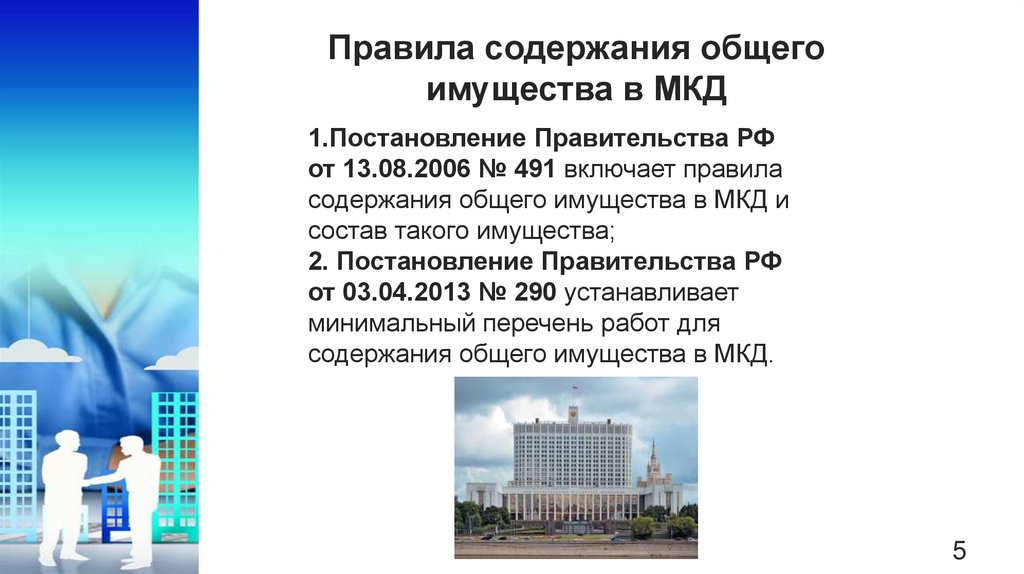 Правила содержания общего имущества в МКД

1.Постановление Правительства РФ от 13.08.2006 № 491 включает правила содержания общего имущества в МКД и состав такого имущества;
2. Постановление Правительства РФ от 03.04.2013 № 290 устанавливает минимальный перечень работ для содержания общего имущества в МКД.

5